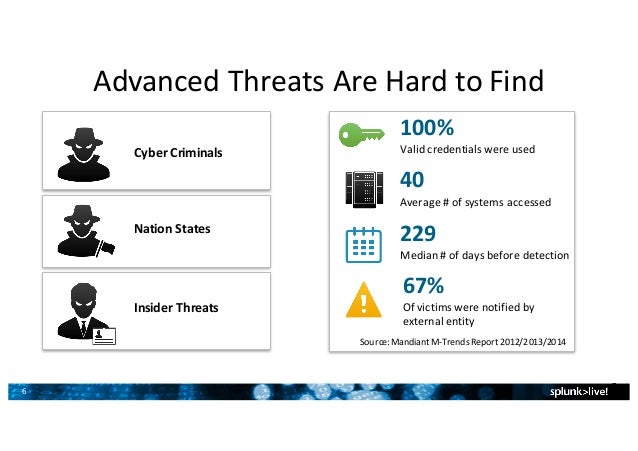 Advanced Threats Are Hard to Find

Cyber Criminals

Nation States

Insider Threats

100%
Valid credentials were used

40
Average # of systems accessed

229
Median # of days before detection

67%
Of victims were notified by external entity

Source: Mandiant M-Trends Report 2012/2013/2014

6

splunk>live!